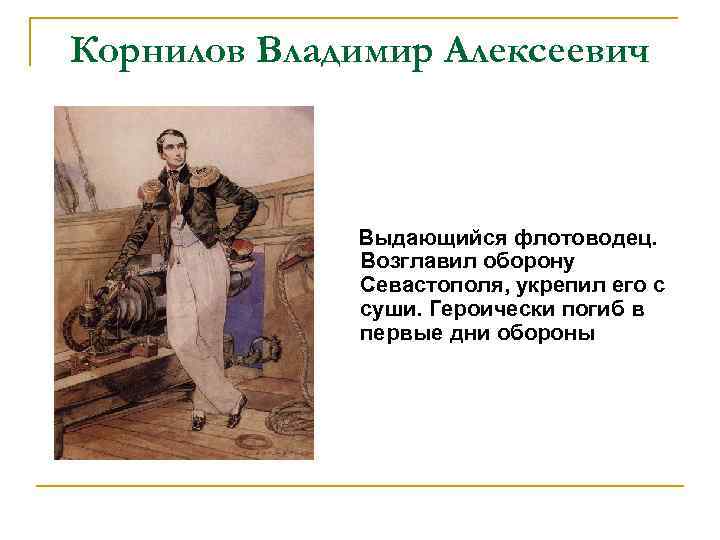 Корнилов Владимир Алексеевич

Выдающийся флотоводец. Возглавил оборону Севастополя, укрепил его с суши. Героически погиб в первые дни обороны